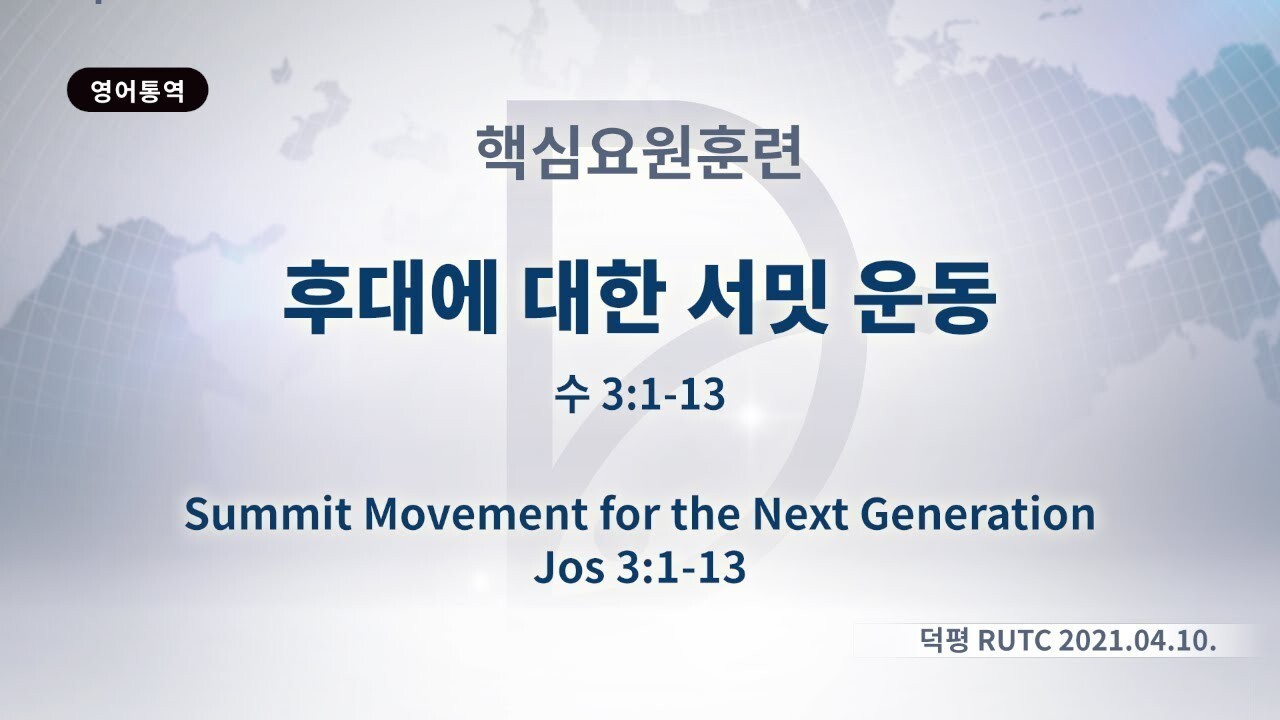 영어통역

핵심요원훈련

후대에 대한 서밋 운동

수 3:1-13

Summit Movement for the Next Generation
Jos 3:1-13

덕평 RUTC 2021.04.10.